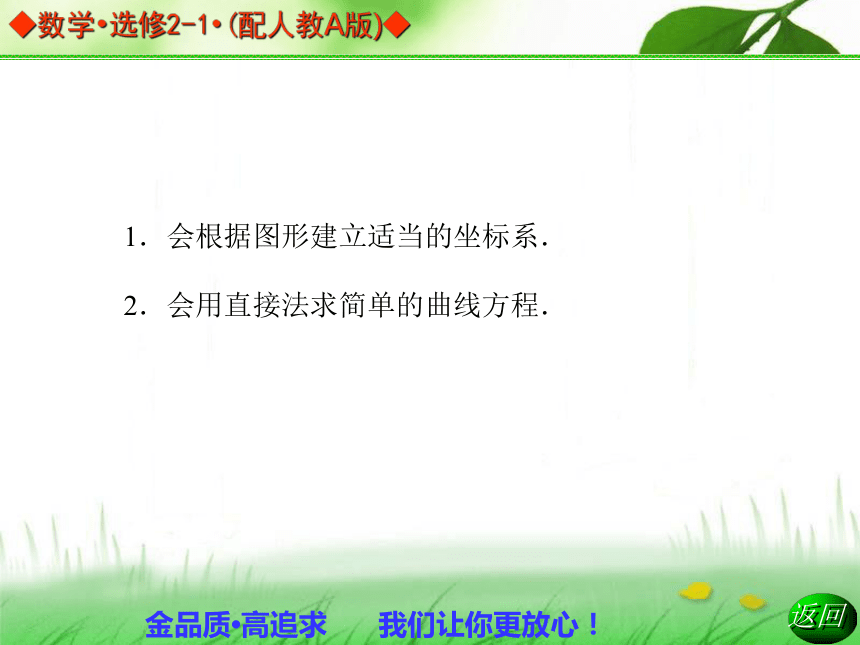 ◆数学•选修2-1•(配人教A版)◆

1．会根据图形建立适当的坐标系．

2．会用直接法求简单的曲线方程．

金品质•高追求　我们让你更放心！

返回